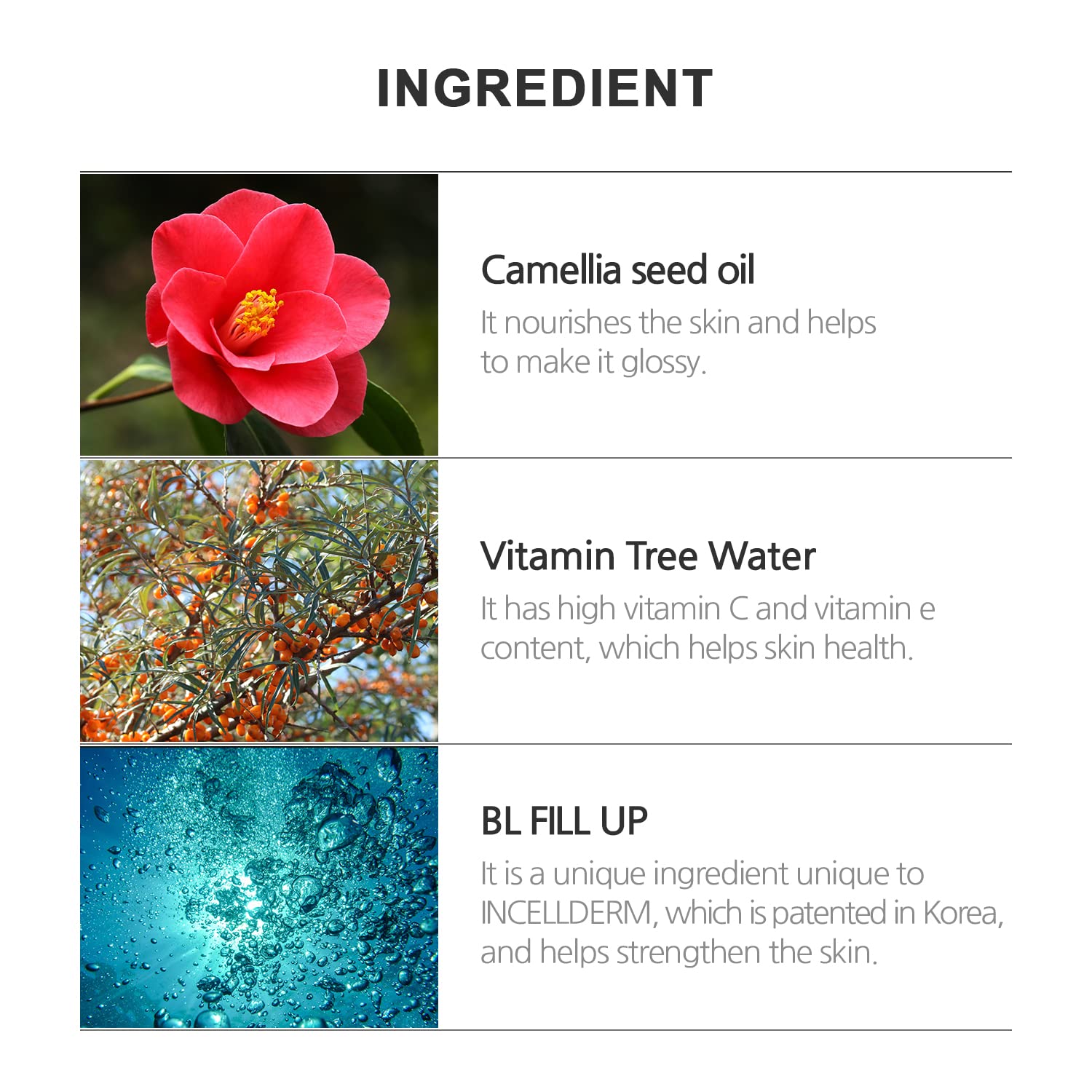 INGREDIENT

Camellia seed oil
It nourishes the skin and helps to make it glossy.

Vitamin Tree Water
It has high vitamin C and vitamin e content, which helps skin health.

BL FILL UP
It is a unique ingredient unique to INCELLDERM, which is patented in Korea, and helps strengthen the skin.